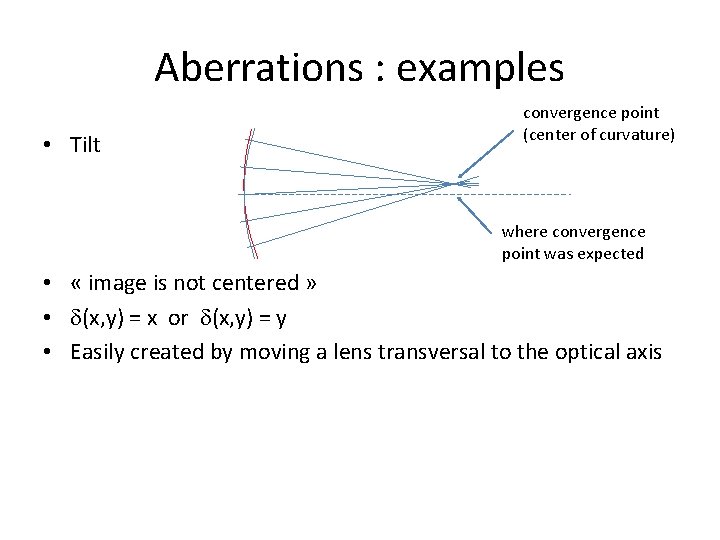 Aberrations : examples

• Tilt

convergence point (center of curvature)

where convergence point was expected

• « image is not centered »
• $\delta(x,y) = x$ or $\delta(x,y) = y$
• Easily created by moving a lens transversal to the optical axis